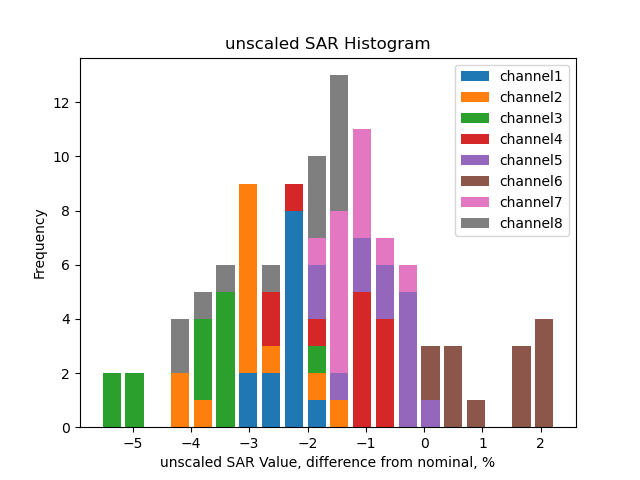 unscaled SAR Histogram

channel1
channel2
channel3
channel4
channel5
channel6
channel7
channel8

Frequency

12
10
8
6
4
2
0

−5
−4
−3
−2
−1
0
1
2

unscaled SAR Value, difference from nominal, %